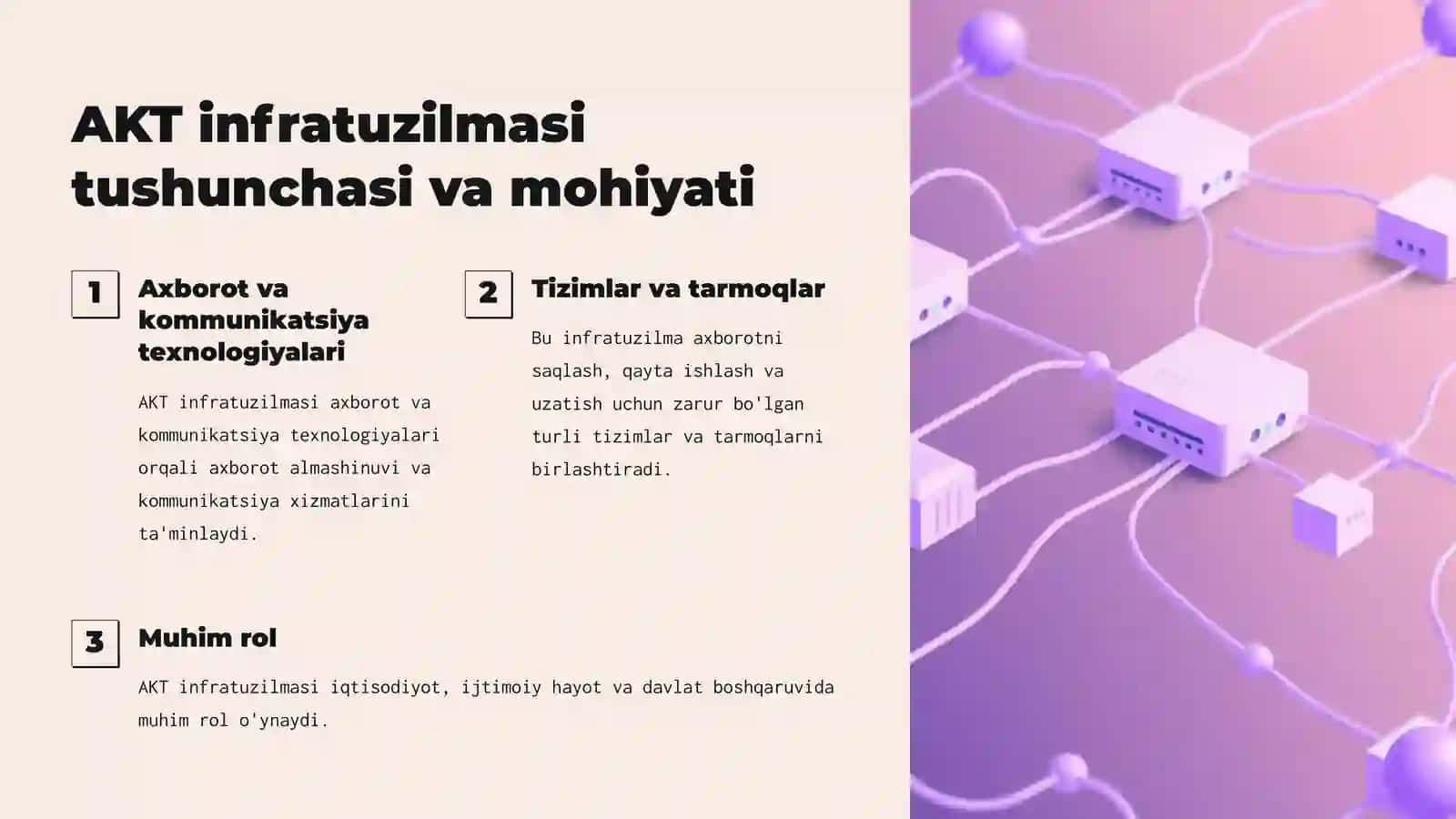 AKT infratuzilmasi tushunchasi va mohiyati

1

Axborot va kommunikatsiya texnologiyalari

AKT infratuzilmasi axborot va kommunikatsiya texnologiyalari orqali axborot almashinuvi va kommunikatsiya xizmatlarini ta'minlaydi.

2

Tizimlar va tarmoqlar

Bu infratuzilma axborotni saqlash, qayta ishlash va uzatish uchun zarur bo'lgan turli tizimlar va tarmoqlarni birlashtiradi.

3

Muhim rol

AKT infratuzilmasi iqtisodiyot, ijtimoiy hayot va davlat boshqaruvida muhim rol o'ynaydi.